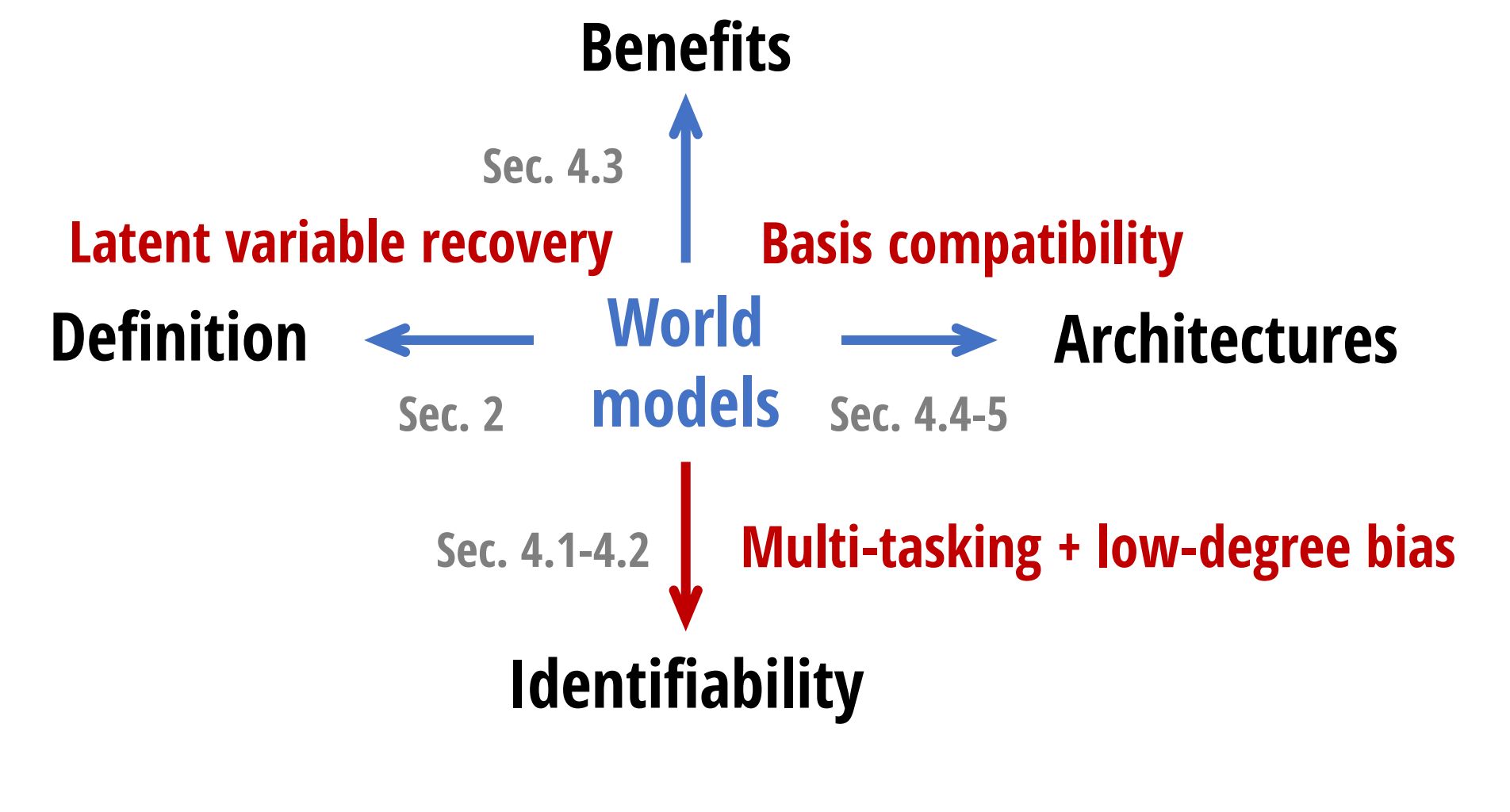 Benefits

Sec. 4.3

Latent variable recovery

Basis compatibility

Definition

World models

Architectures

Sec. 2

Sec. 4.4-5

Sec. 4.1-4.2

Multi-tasking + low-degree bias

Identifiability